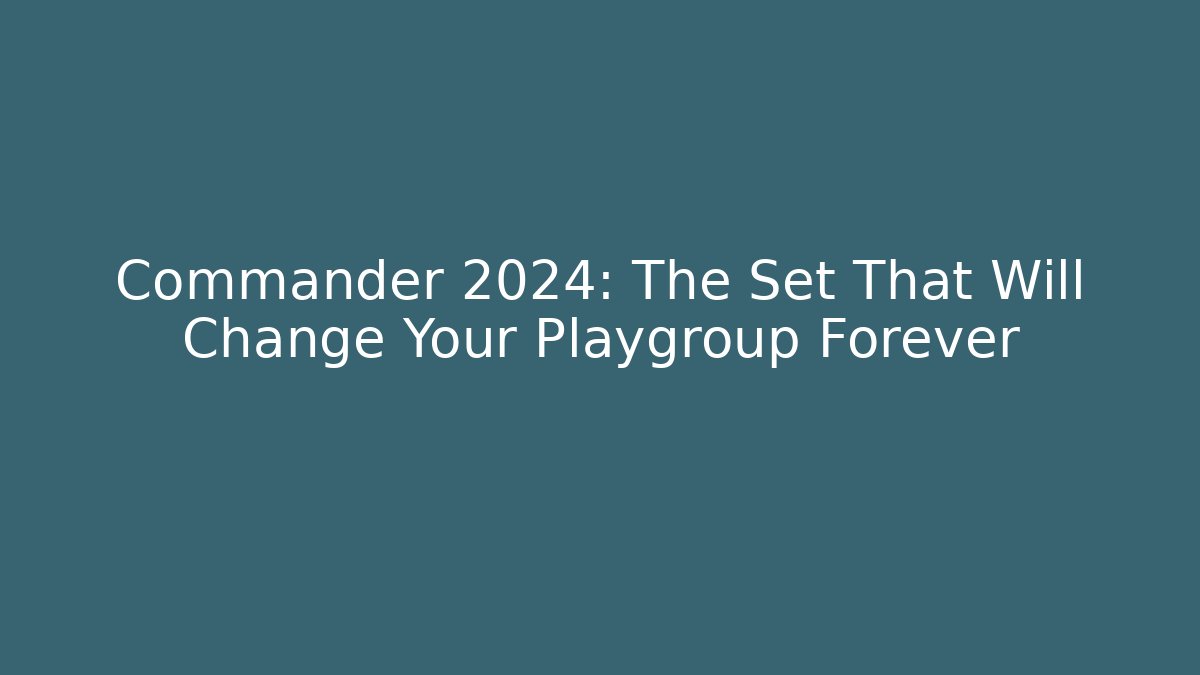 Commander 2024: The Set That Will Change Your Playgroup Forever